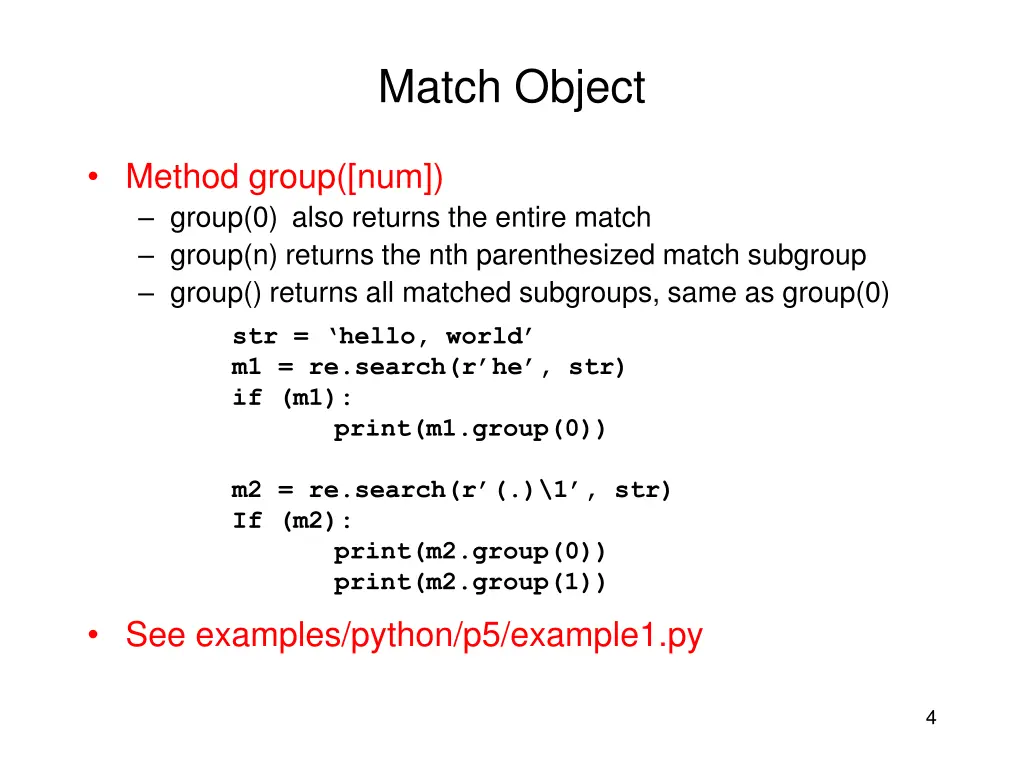 Match Object

• Method group([num])
  – group(0) also returns the entire match
  – group(n) returns the nth parenthesized match subgroup
  – group() returns all matched subgroups, same as group(0)

str = ‘hello, world’
m1 = re.search(r’he’, str)
if (m1):
      print(m1.group(0))

m2 = re.search(r’(.)\1’, str)
If (m2):
      print(m2.group(0))
      print(m2.group(1))

• See examples/python/p5/example1.py

4